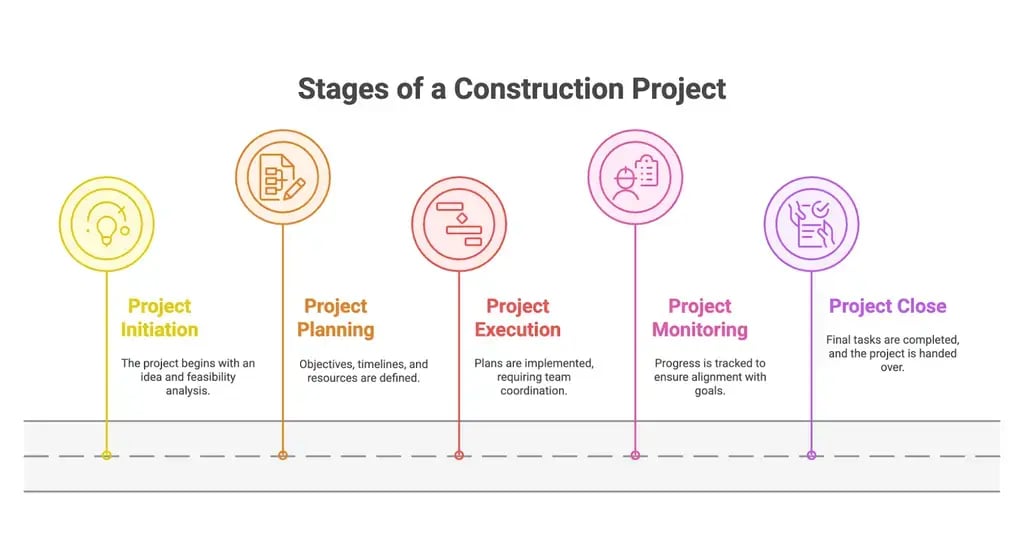 Stages of a Construction Project

Project Initiation

The project begins with an idea and feasibility analysis.

Project Planning

Objectives, timelines, and resources are defined.

Project Execution

Plans are implemented, requiring team coordination.

Project Monitoring

Progress is tracked to ensure alignment with goals.

Project Close

Final tasks are completed, and the project is handed over.